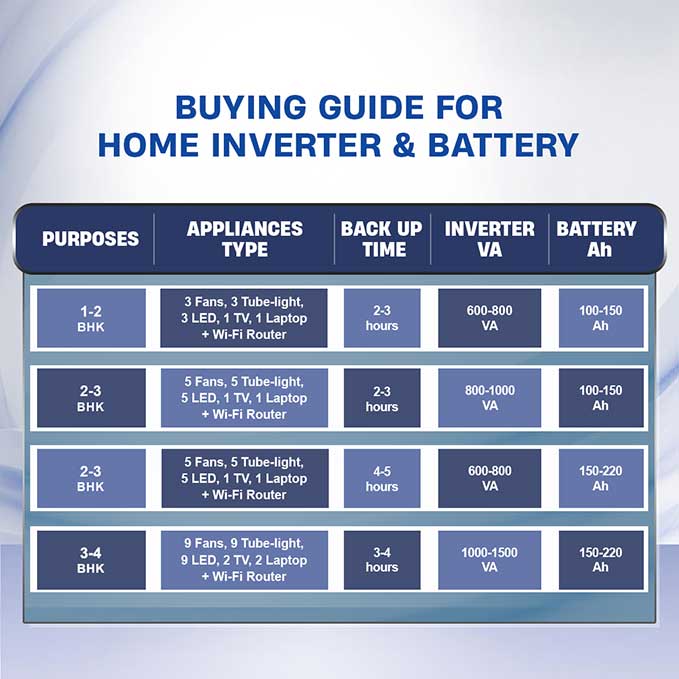 BUYING GUIDE FOR
HOME INVERTER & BATTERY

| PURPOSES | APPLIANCES TYPE | BACK UP TIME | INVERTER VA | BATTERY Ah |
|---|---|---|---|---|
| 1-2 BHK | 3 Fans, 3 Tube-light, 3 LED, 1 TV, 1 Laptop + Wi-Fi Router | 2-3 hours | 600-800 VA | 100-150 Ah |
| 2-3 BHK | 5 Fans, 5 Tube-light, 5 LED, 1 TV, 1 Laptop + Wi-Fi Router | 2-3 hours | 800-1000 VA | 100-150 Ah |
| 2-3 BHK | 5 Fans, 5 Tube-light, 5 LED, 1 TV, 1 Laptop + Wi-Fi Router | 4-5 hours | 600-800 VA | 150-220 Ah |
| 3-4 BHK | 9 Fans, 9 Tube-light, 9 LED, 2 TV, 2 Laptop + Wi-Fi Router | 3-4 hours | 1000-1500 VA | 150-220 Ah |